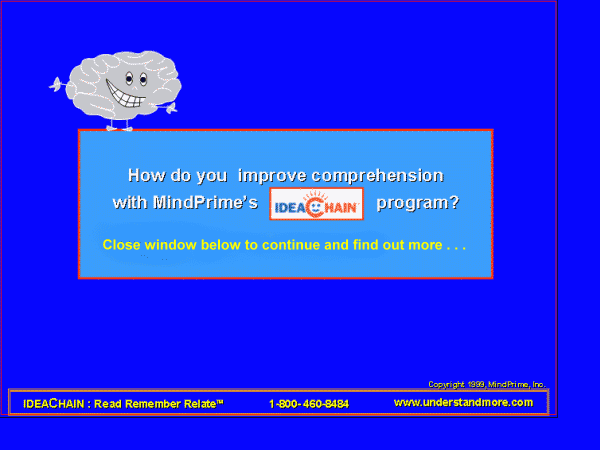 How do you improve comprehension with MindPrime's IDEACHAIN program?

Close window below to continue and find out more . . .

Copyright 1999, MindPrime, Inc.

IDEACHAIN : Read Remember Relate™ 1-800-460-8484 www.understandmore.com